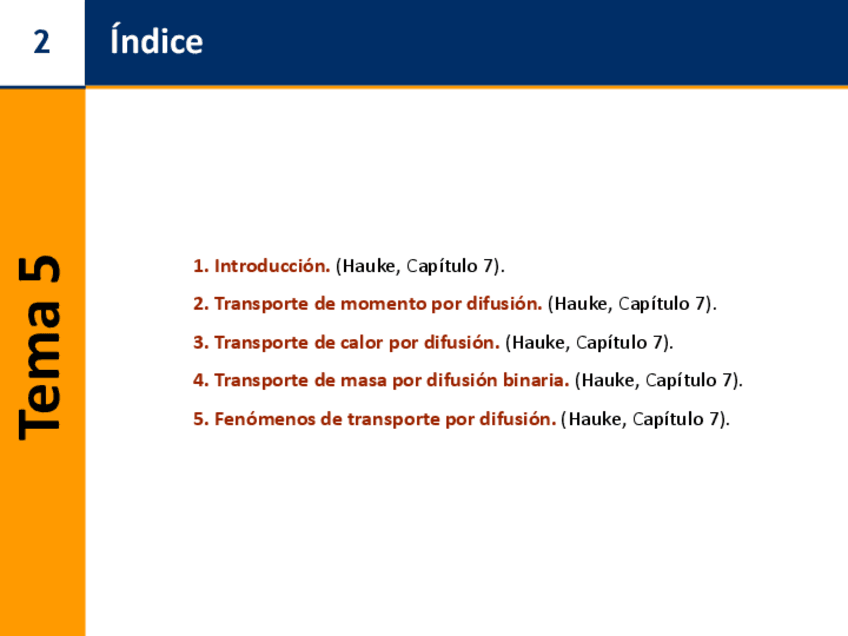 2

Índice

Tema 5

1. Introducción. (Hauke, Capítulo 7).

2. Transporte de momento por difusión. (Hauke, Capítulo 7).

3. Transporte de calor por difusión. (Hauke, Capítulo 7).

4. Transporte de masa por difusión binaria. (Hauke, Capítulo 7).

5. Fenómenos de transporte por difusión. (Hauke, Capítulo 7).